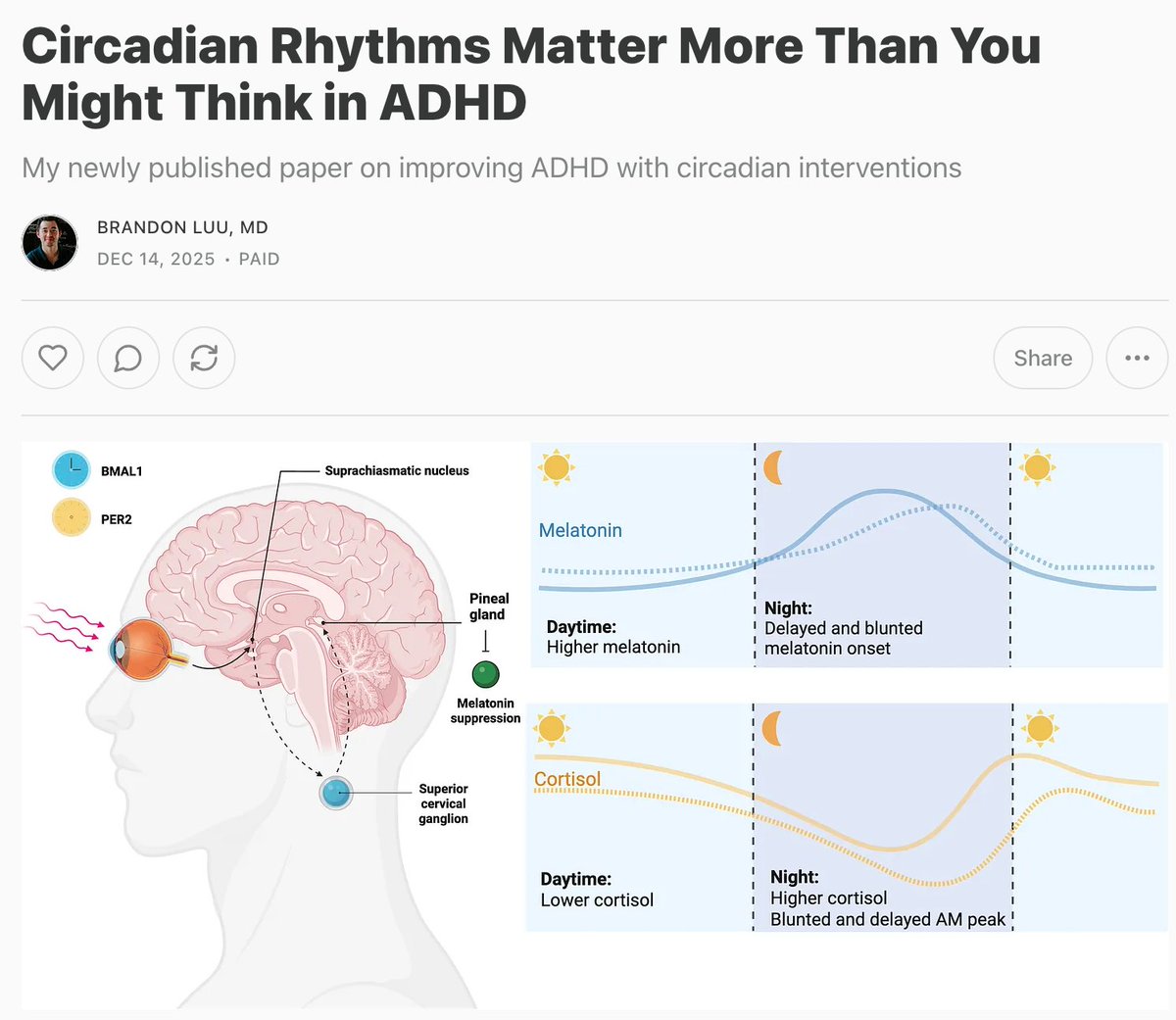 Circadian Rhythms Matter More Than You Might Think in ADHD

My newly published paper on improving ADHD with circadian interventions

BRANDON LUU, MD
DEC 14, 2025 · PAID

Share

BMAL1
PER2
Suprachiasmatic nucleus
Pineal gland
Melatonin suppression
Superior cervical ganglion

Melatonin
Daytime:
Higher melatonin
Night:
Delayed and blunted melatonin onset

Cortisol
Daytime:
Lower cortisol
Night:
Higher cortisol
Blunted and delayed AM peak